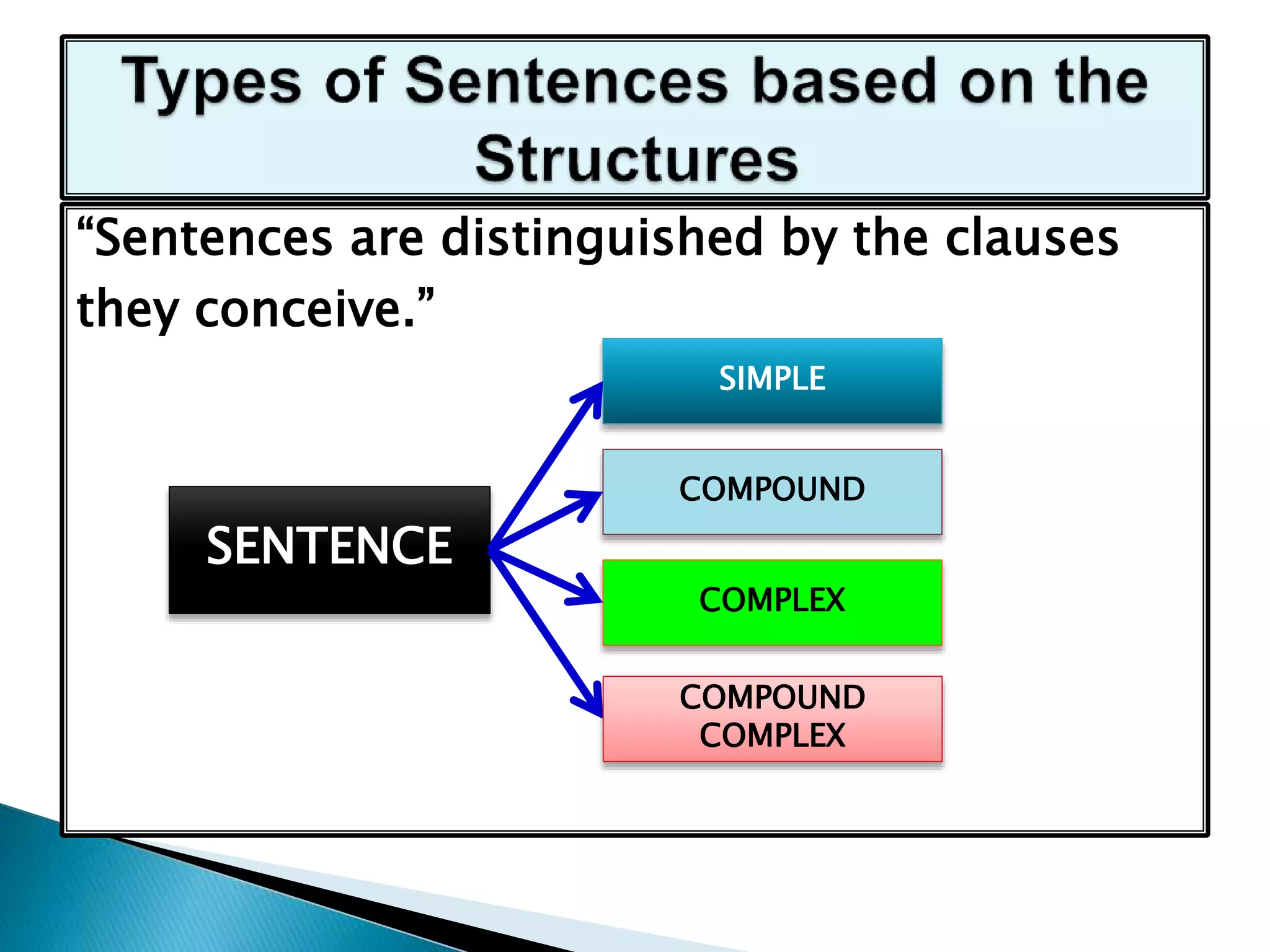 Types of Sentences based on the Structures

“Sentences are distinguished by the clauses they conceive.”

SENTENCE

SIMPLE

COMPOUND

COMPLEX

COMPOUND COMPLEX